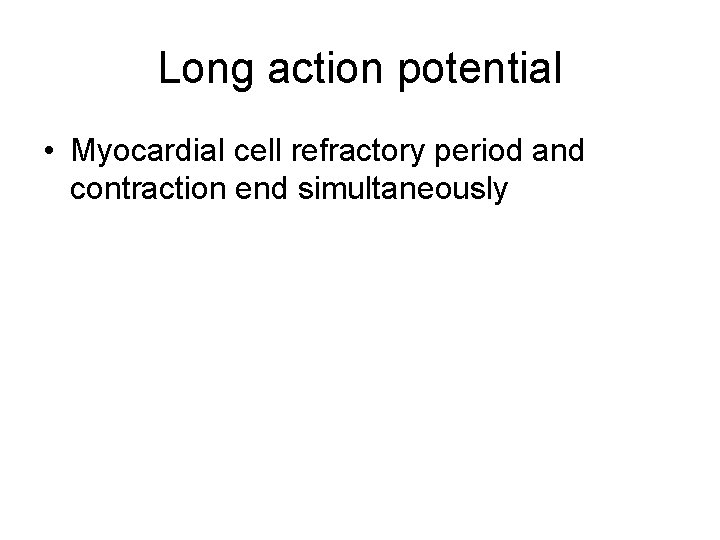 Long action potential

• Myocardial cell refractory period and contraction end simultaneously